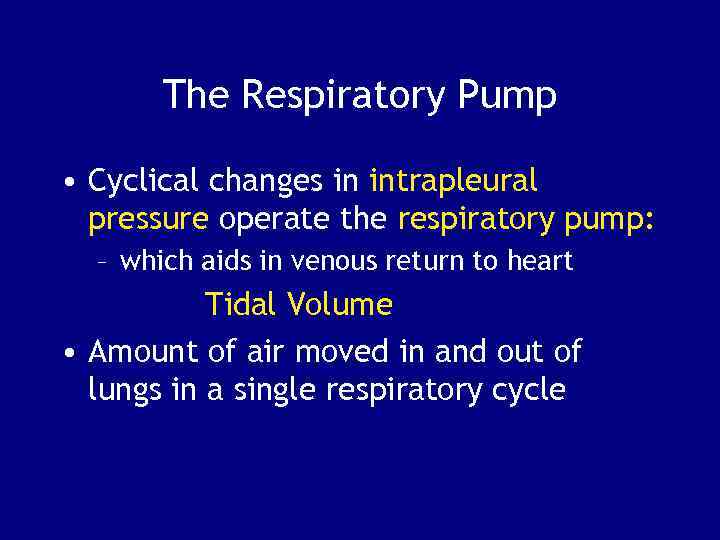 The Respiratory Pump

• Cyclical changes in intrapleural pressure operate the respiratory pump:
– which aids in venous return to heart

Tidal Volume

• Amount of air moved in and out of lungs in a single respiratory cycle